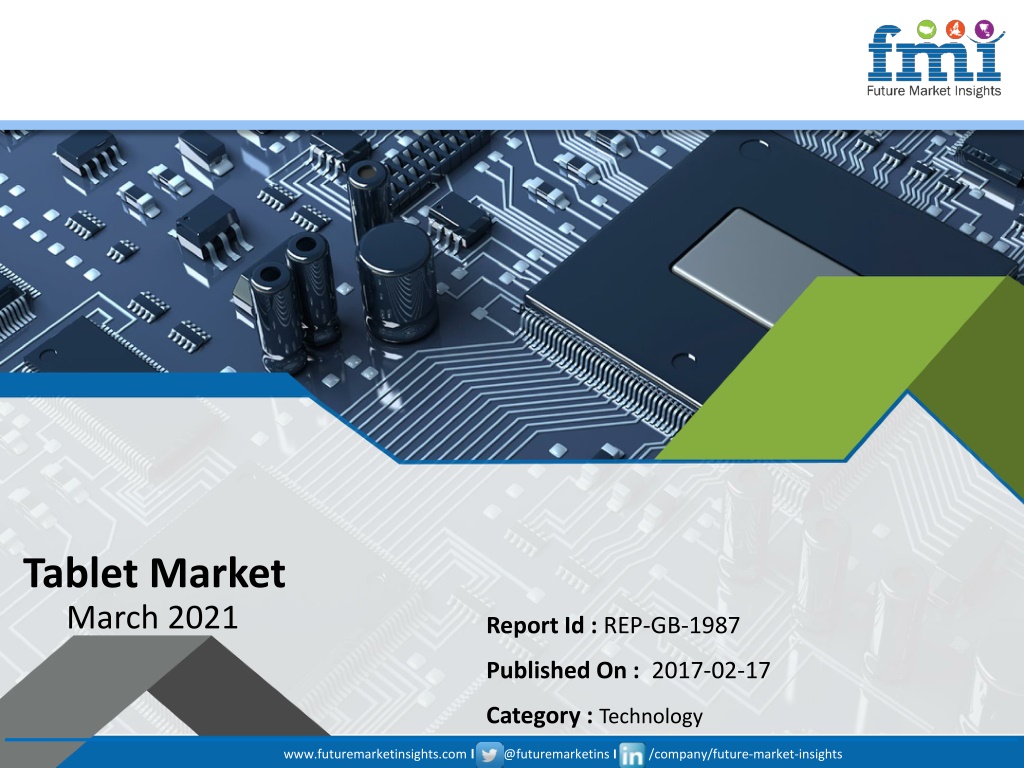 fmi
Future Market Insights

Tablet Market
March 2021

Report Id : REP-GB-1987

Published On : 2017-02-17

Category : Technology

www.futuremarketinsights.com I @futuremarketins I /company/future-market-insights